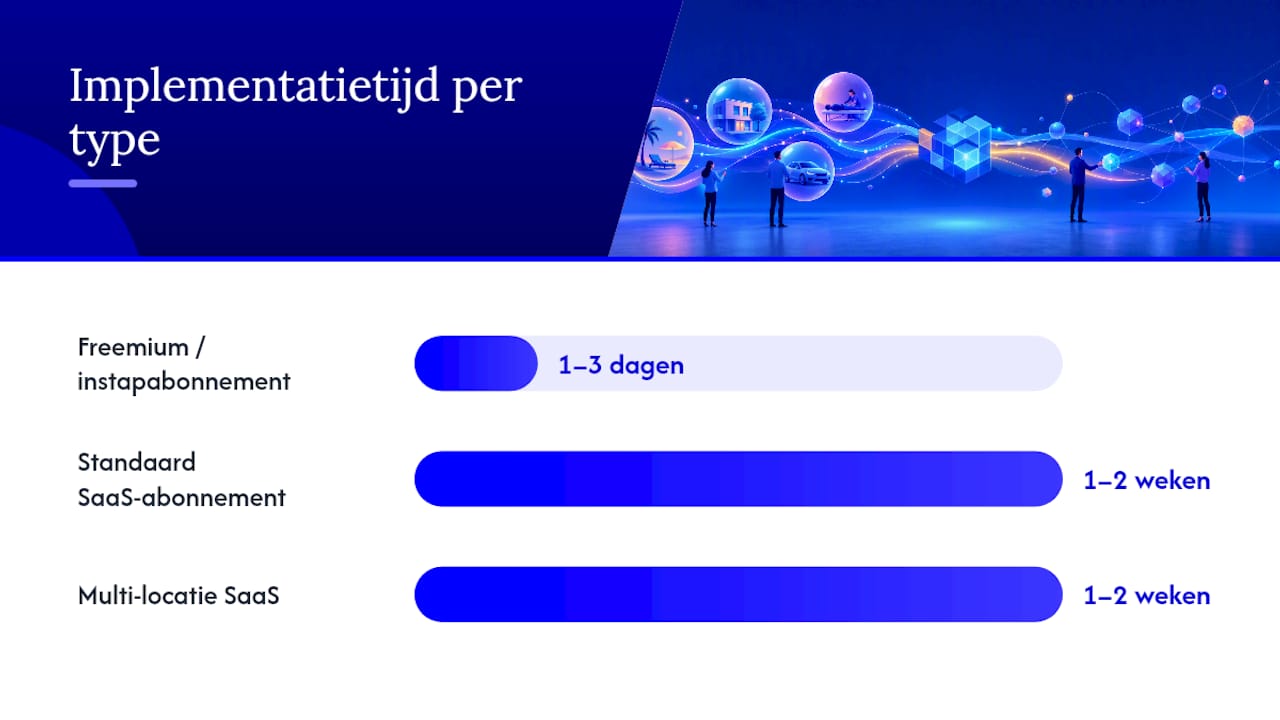 Implementatietijd per type

Freemium / instapabonnement

1–3 dagen

Standaard SaaS-abonnement

1–2 weken

Multi-locatie SaaS

1–2 weken